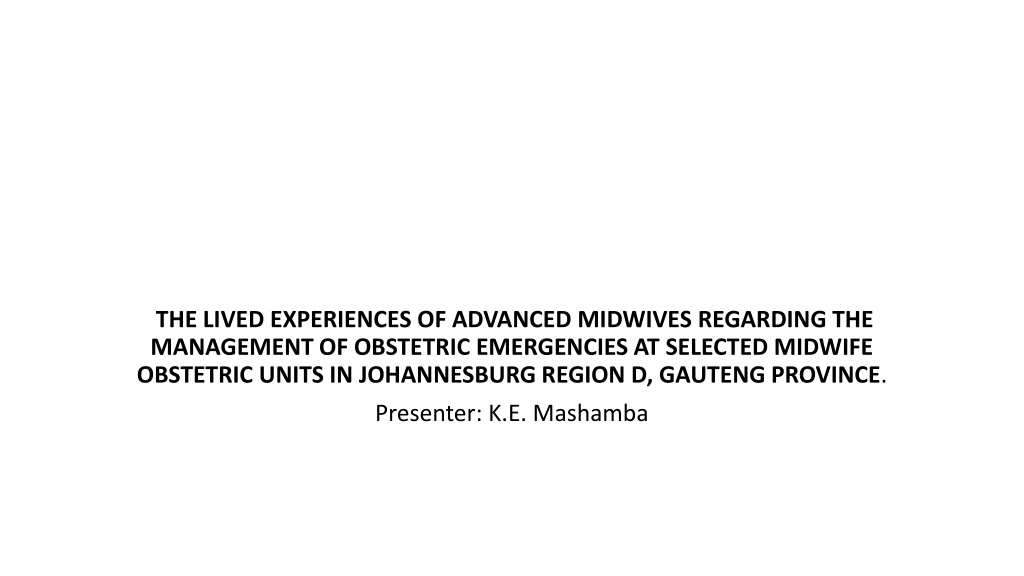 THE LIVED EXPERIENCES OF ADVANCED MIDWIVES REGARDING THE MANAGEMENT OF OBSTETRIC EMERGENCIES AT SELECTED MIDWIFE OBSTETRIC UNITS IN JOHANNESBURG REGION D, GAUTENG PROVINCE.

Presenter: K.E. Mashamba